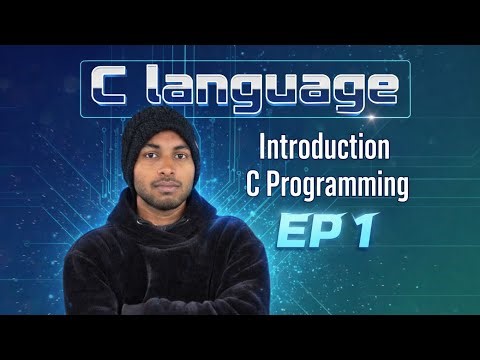 C language

Introduction
C Programming

EP 1